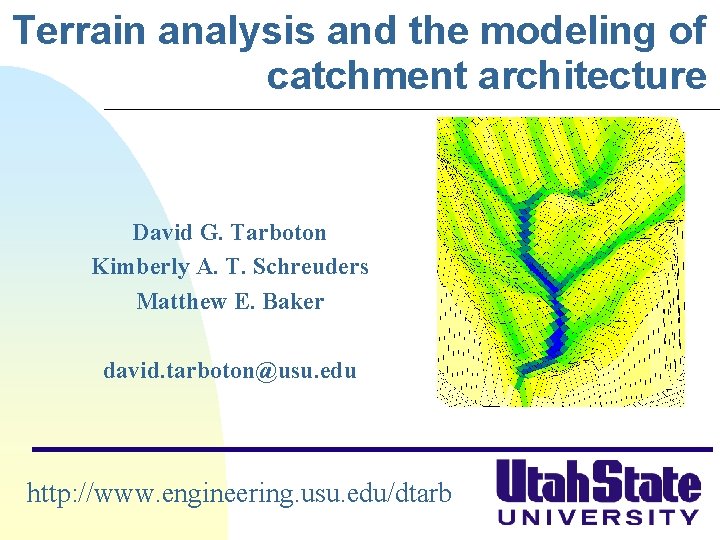 Terrain analysis and the modeling of catchment architecture

David G. Tarboton
Kimberly A. T. Schreuders
Matthew E. Baker

david.tarboton@usu.edu

http://www.engineering.usu.edu/dtarb

UtahState
UNIVERSITY